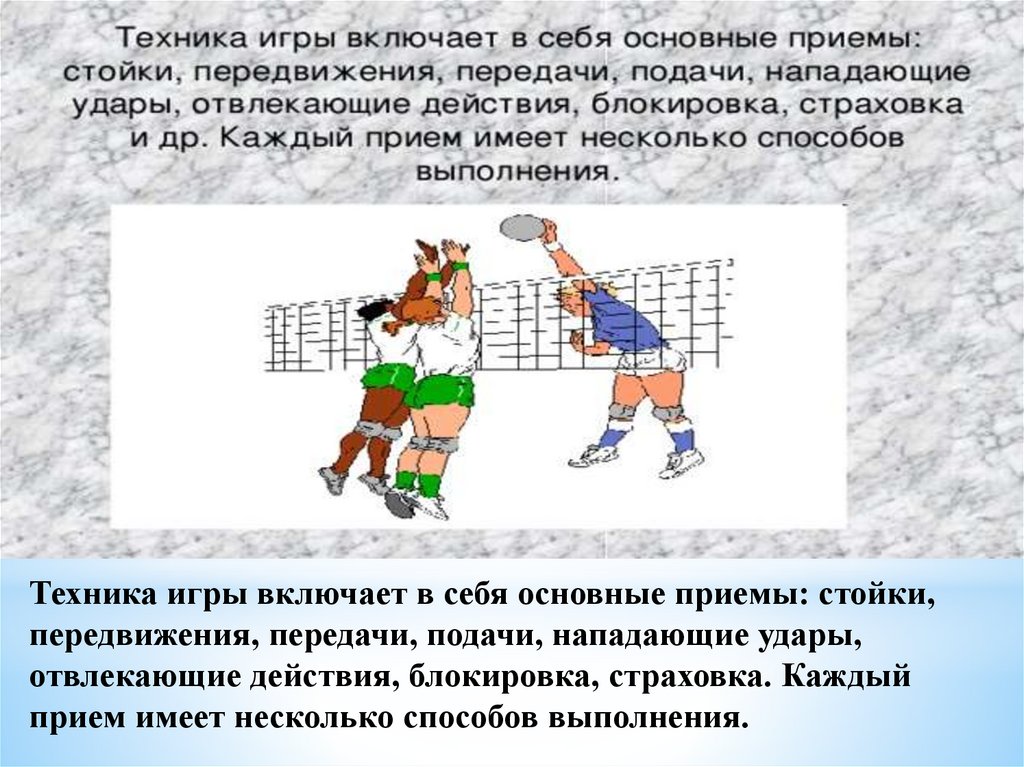 Техника игры включает в себя основные приемы: стойки, передвижения, передачи, подачи, нападающие удары, отвлекающие действия, блокировка, страховка и др. Каждый прием имеет несколько способов выполнения.

Техника игры включает в себя основные приемы: стойки, передвижения, передачи, подачи, нападающие удары, отвлекающие действия, блокировка, страховка. Каждый прием имеет несколько способов выполнения.